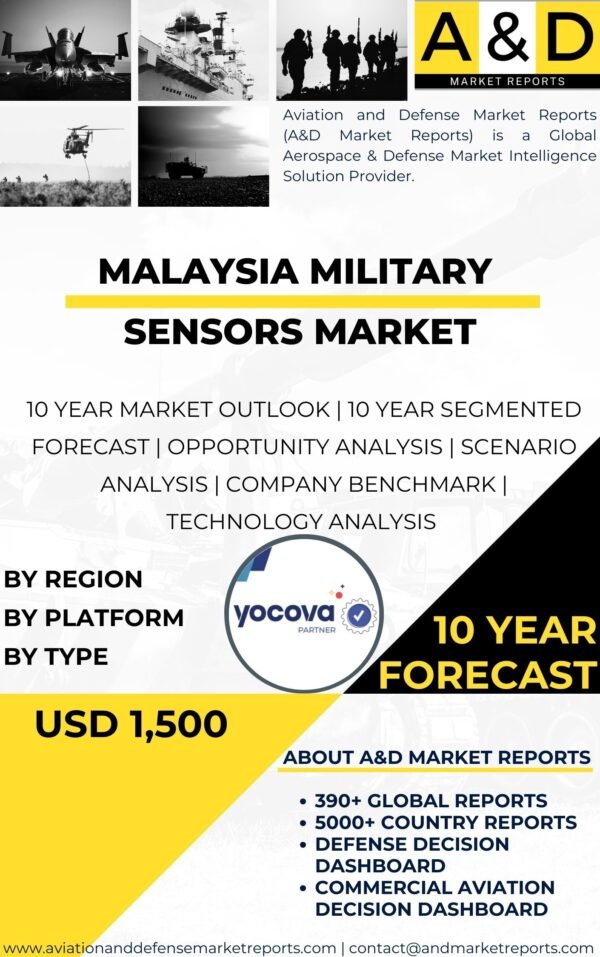 A&D
MARKET REPORTS

Aviation and Defense Market Reports (A&D Market Reports) is a Global Aerospace & Defense Market Intelligence Solution Provider.

MALAYSIA MILITARY SENSORS MARKET

10 YEAR MARKET OUTLOOK | 10 YEAR SEGMENTED FORECAST | OPPORTUNITY ANALYSIS | SCENARIO ANALYSIS | COMPANY BENCHMARK | TECHNOLOGY ANALYSIS

BY REGION
BY PLATFORM
BY TYPE

yocova
PARTNER

10 YEAR FORECAST

USD 1,500

ABOUT A&D MARKET REPORTS
• 390+ GLOBAL REPORTS
• 5000+ COUNTRY REPORTS
• DEFENSE DECISION DASHBOARD
• COMMERCIAL AVIATION DECISION DASHBOARD

www.aviationanddefensemarketreports.com | contact@andmarketreports.com